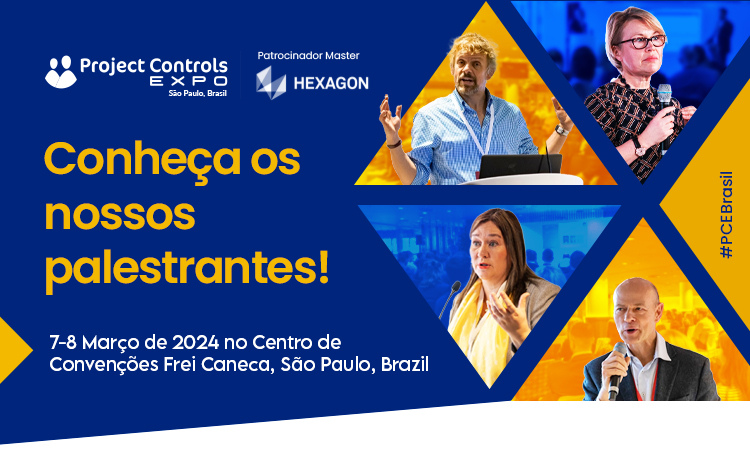 Project Controls EXPO
São Paulo, Brasil

Patrocinador Master
HEXAGON

Conheça os nossos palestrantes!

7-8 Março de 2024 no Centro de Convenções Frei Caneca, São Paulo, Brazil

#PCEBrasil